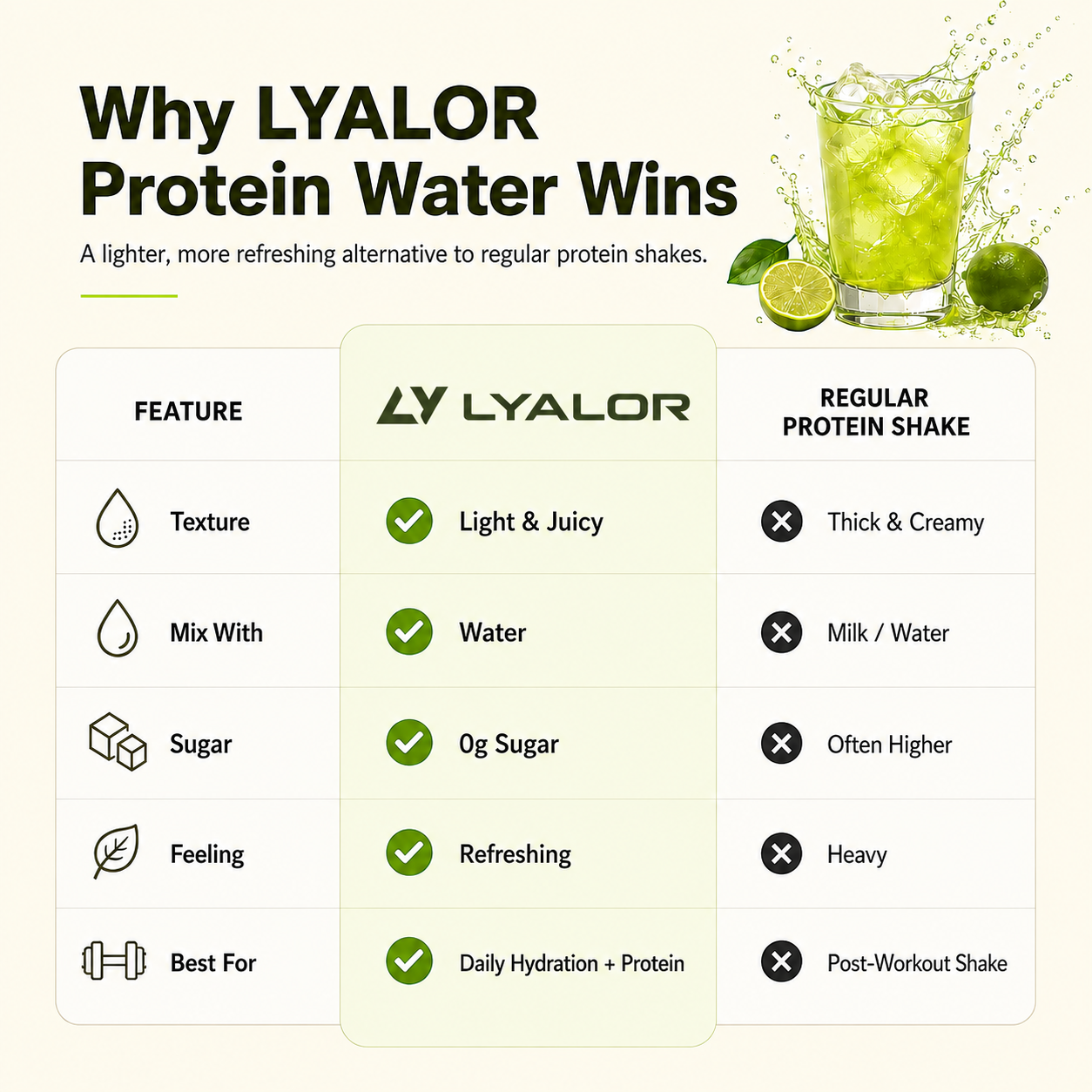 Why LYALOR Protein Water Wins

A lighter, more refreshing alternative to regular protein shakes.

| FEATURE | LYALOR | REGULAR PROTEIN SHAKE |
|---|---|---|
| Texture | Light & Juicy | Thick & Creamy |
| Mix With | Water | Milk / Water |
| Sugar | 0g Sugar | Often Higher |
| Feeling | Refreshing | Heavy |
| Best For | Daily Hydration + Protein | Post-Workout Shake |